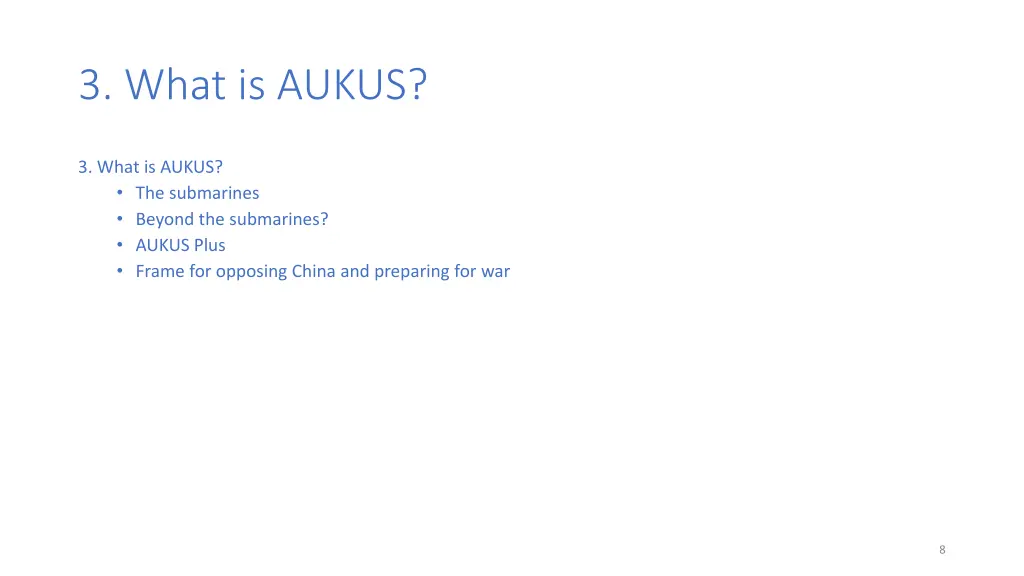 3. What is AUKUS?

3. What is AUKUS?
• The submarines
• Beyond the submarines?
• AUKUS Plus
• Frame for opposing China and preparing for war

8